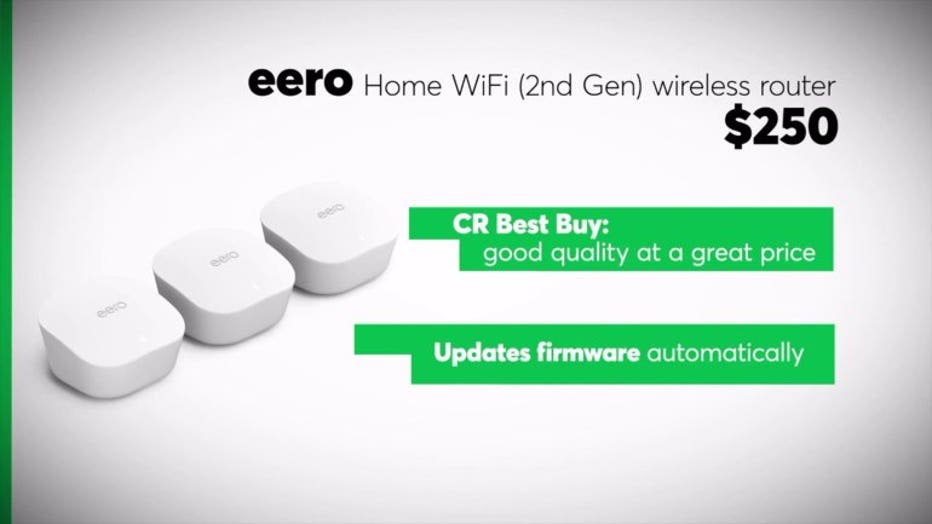 eero Home WiFi (2nd Gen) wireless router
$250

eero eero eero

CR Best Buy:
good quality at a great price

Updates firmware automatically